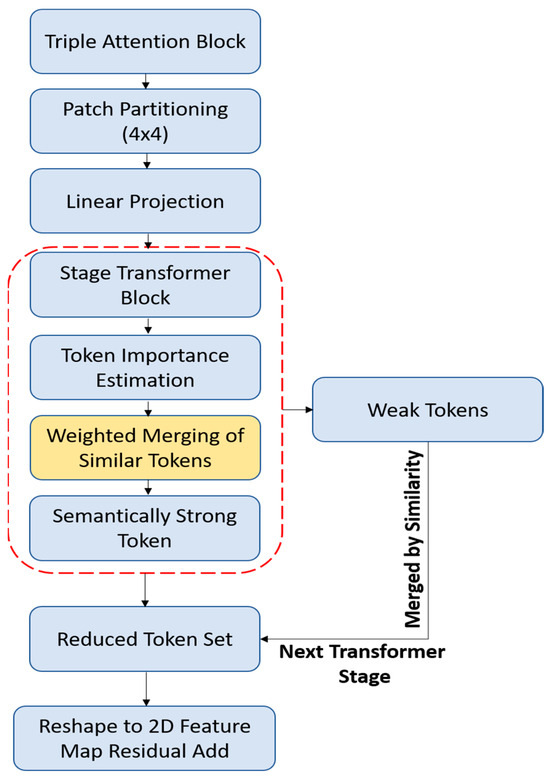 Triple Attention Block

Patch Partitioning (4x4)

Linear Projection

Stage Transformer Block

Token Importance Estimation

Weighted Merging of Similar Tokens

Semantically Strong Token

Weak Tokens

Merged by Similarity

Reduced Token Set

Next Transformer Stage

Reshape to 2D Feature Map Residual Add